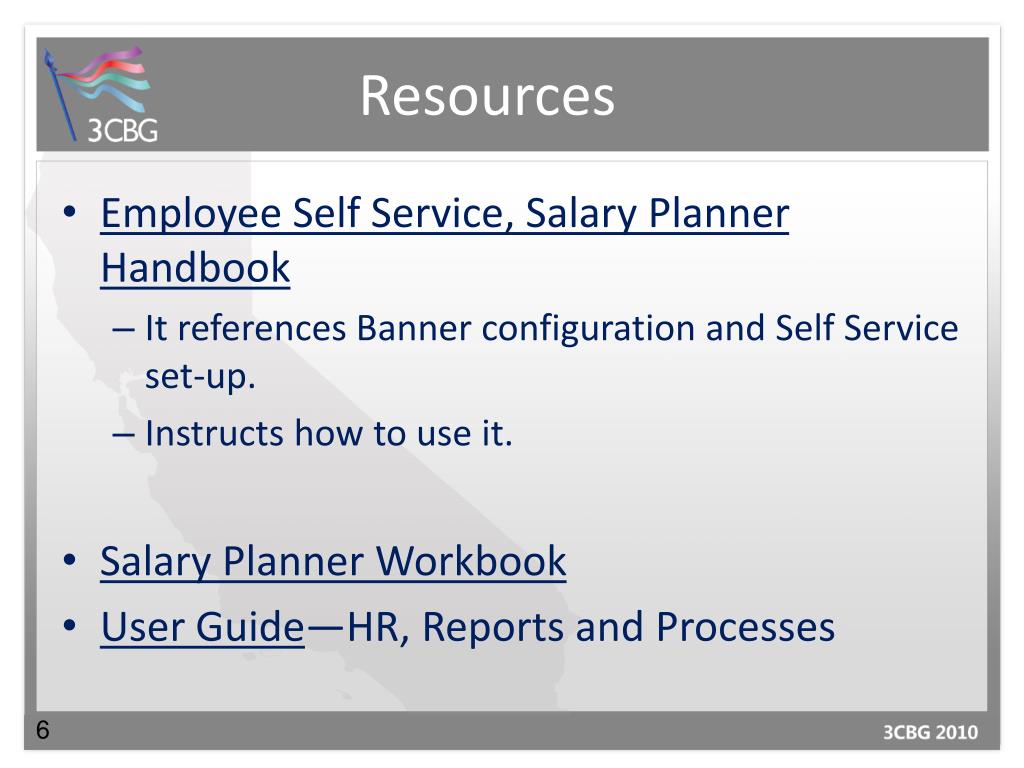 3CBG

Resources

• Employee Self Service, Salary Planner Handbook
– It references Banner configuration and Self Service set-up.
– Instructs how to use it.

• Salary Planner Workbook
• User Guide—HR, Reports and Processes

6

3CBG 2010